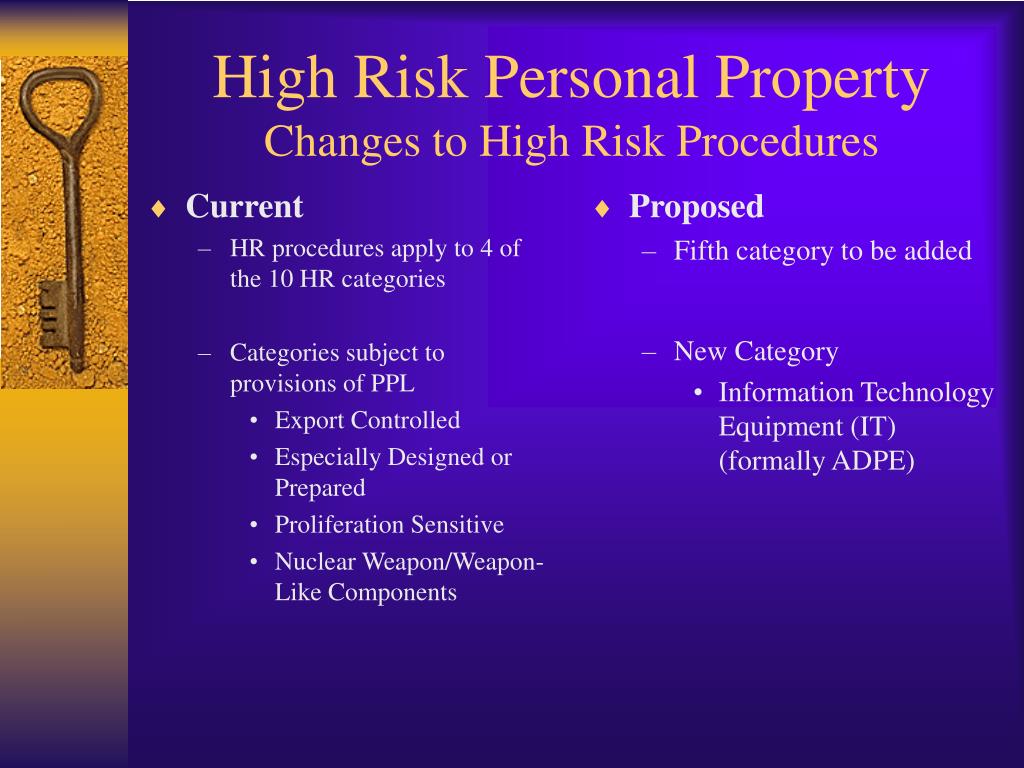 High Risk Personal Property
Changes to High Risk Procedures

♦ Current
– HR procedures apply to 4 of the 10 HR categories

– Categories subject to provisions of PPL
• Export Controlled
• Especially Designed or Prepared
• Proliferation Sensitive
• Nuclear Weapon/Weapon-Like Components

♦ Proposed
– Fifth category to be added

– New Category
• Information Technology Equipment (IT) (formally ADPE)